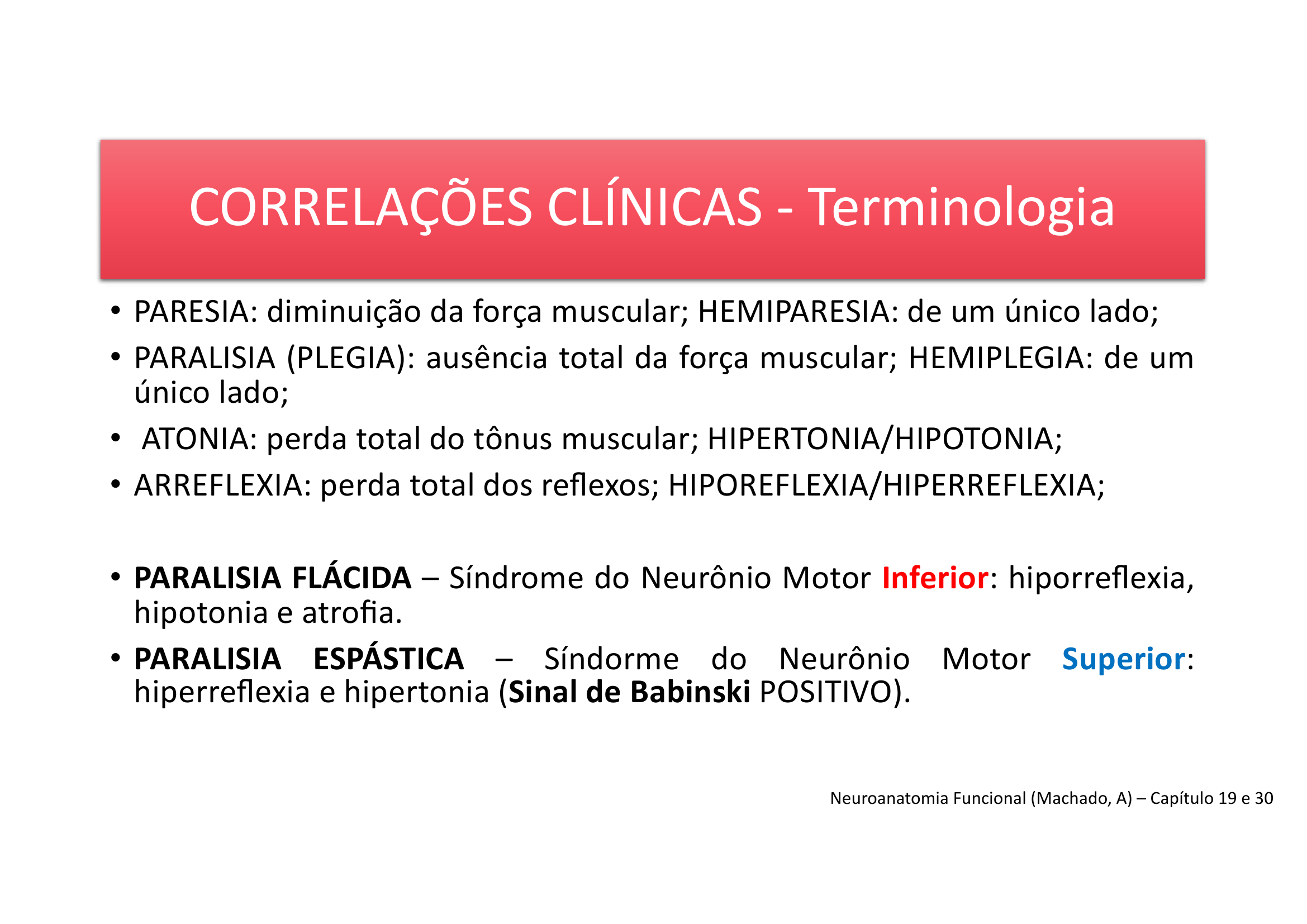 CORRELAÇÕES CLÍNICAS - Terminologia

• PARESIA: diminuição da força muscular; HEMIPARESIA: de um único lado;
• PARALISIA (PLEGIA): ausência total da força muscular; HEMIPLEGIA: de um único lado;
• ATONIA: perda total do tônus muscular; HIPERTONIA/HIPOTONIA;
• ARREFLEXIA: perda total dos reflexos; HIPOREFLEXIA/HIPERREFLEXIA;

• PARALISIA FLÁCIDA – Síndrome do Neurônio Motor Inferior: hiporreflexia, hipotonia e atrofia.
• PARALISIA ESPÁSTICA – Síndorme do Neurônio Motor Superior: hiperreflexia e hipertonia (Sinal de Babinski POSITIVO).

Neuroanatomia Funcional (Machado, A) – Capítulo 19 e 30